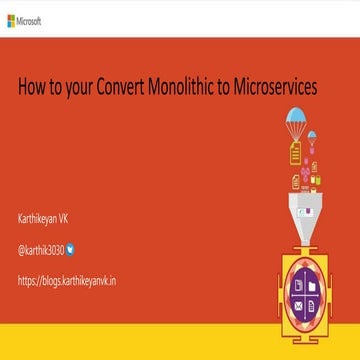 Microsoft

How to your Convert Monolithic to Microservices

Karthikeyan VK

@karthik3030

https://blogs.karthikeyanvk.in